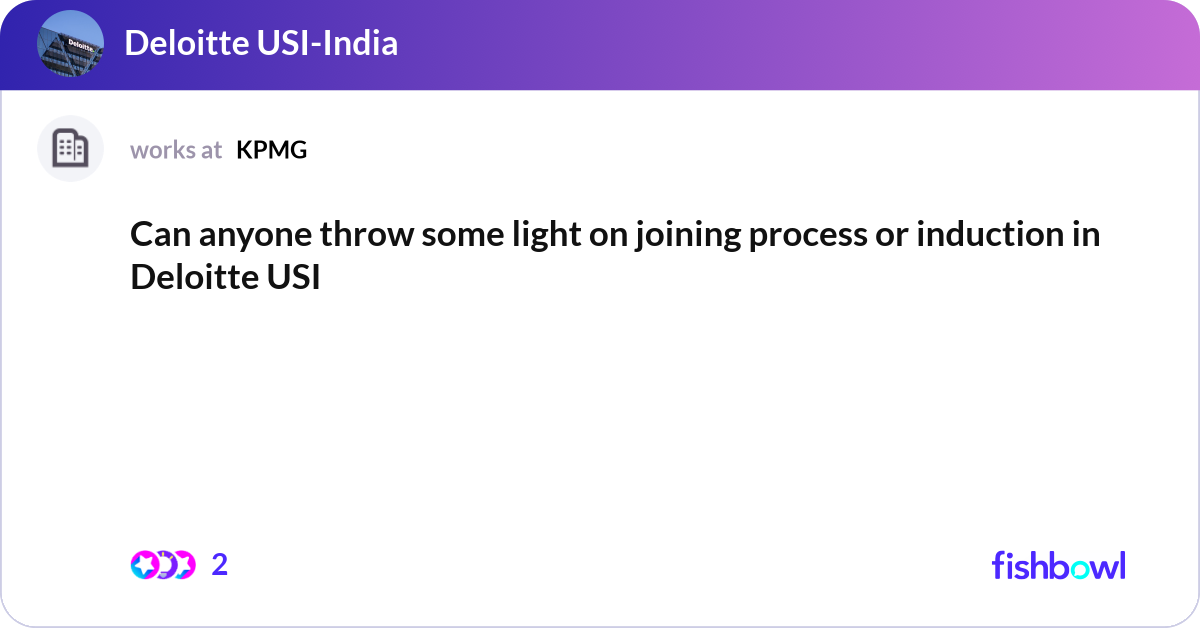 Deloitte USI-India

works at KPMG

Can anyone throw some light on joining process or induction in Deloitte USI

2

fishbowl